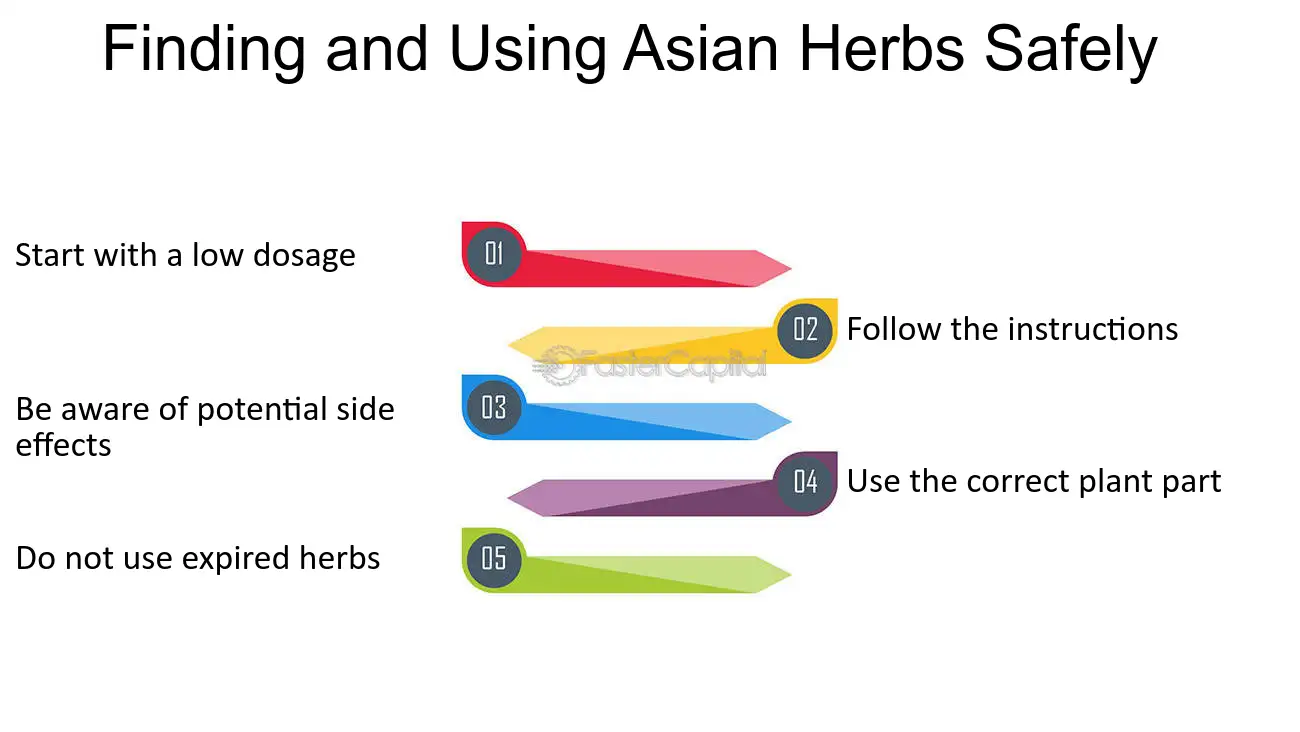 Finding and Using Asian Herbs Safely

Start with a low dosage

01

02

Follow the instructions

Be aware of potential side effects

03

04

Use the correct plant part

Do not use expired herbs

05

FasterCapital